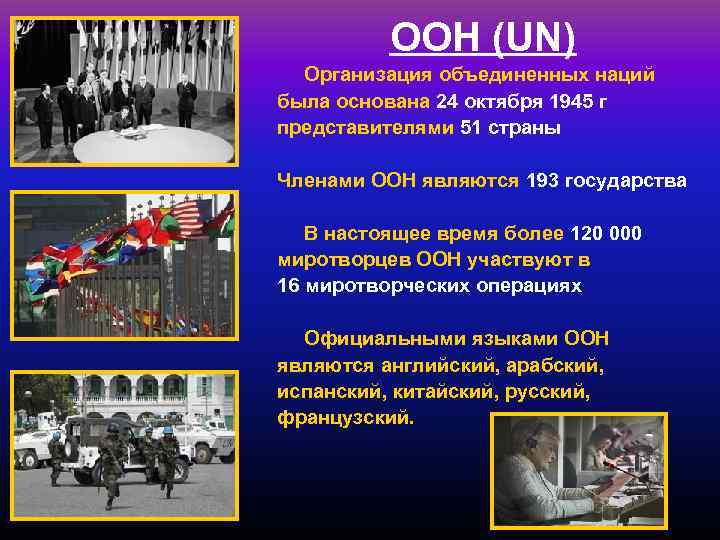 ООН (UN)

Организация объединенных наций была основана 24 октября 1945 г представителями 51 страны

Членами ООН являются 193 государства

В настоящее время более 120 000 миротворцев ООН участвуют в 16 миротворческих операциях

Официальными языками ООН являются английский, арабский, испанский, китайский, русский, французский.